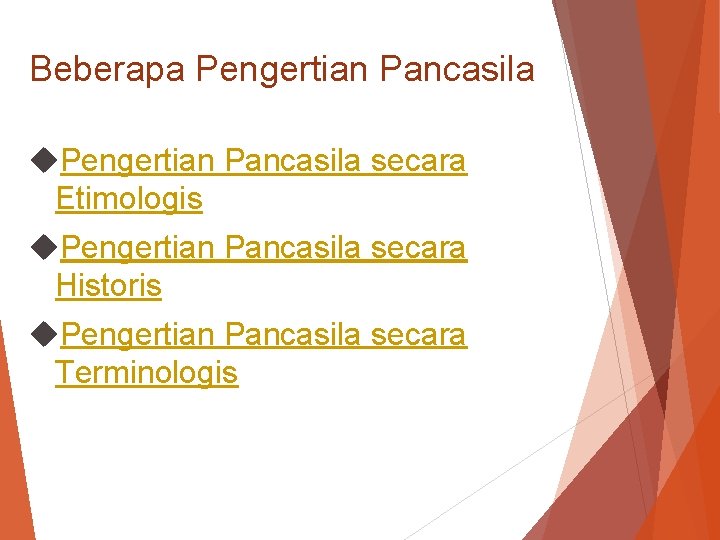 Beberapa Pengertian Pancasila

◆Pengertian Pancasila secara Etimologis

◆Pengertian Pancasila secara Historis

◆Pengertian Pancasila secara Terminologis